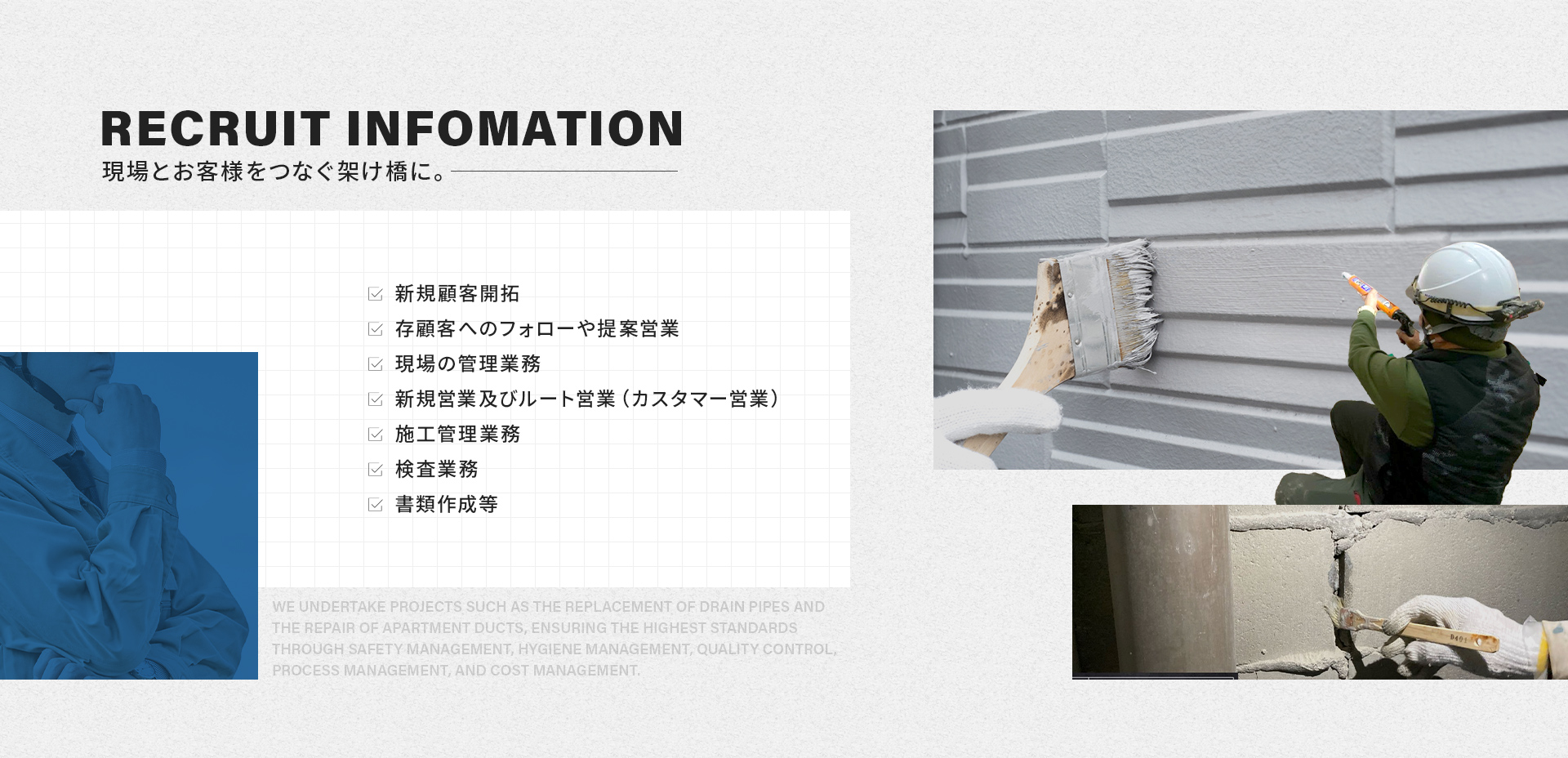 RECRUIT INFOMATION

現場とお客様をつなぐ架け橋に。

新規顧客開拓
存顧客へのフォローや提案営業
現場の管理業務
新規営業及びルート営業（カスタマー営業）
施工管理業務
検査業務
書類作成等

WE UNDERTAKE PROJECTS SUCH AS THE REPLACEMENT OF DRAIN PIPES AND THE REPAIR OF APARTMENT DUCTS, ENSURING THE HIGHEST STANDARDS THROUGH SAFETY MANAGEMENT, HYGIENE MANAGEMENT, QUALITY CONTROL, PROCESS MANAGEMENT, AND COST MANAGEMENT.